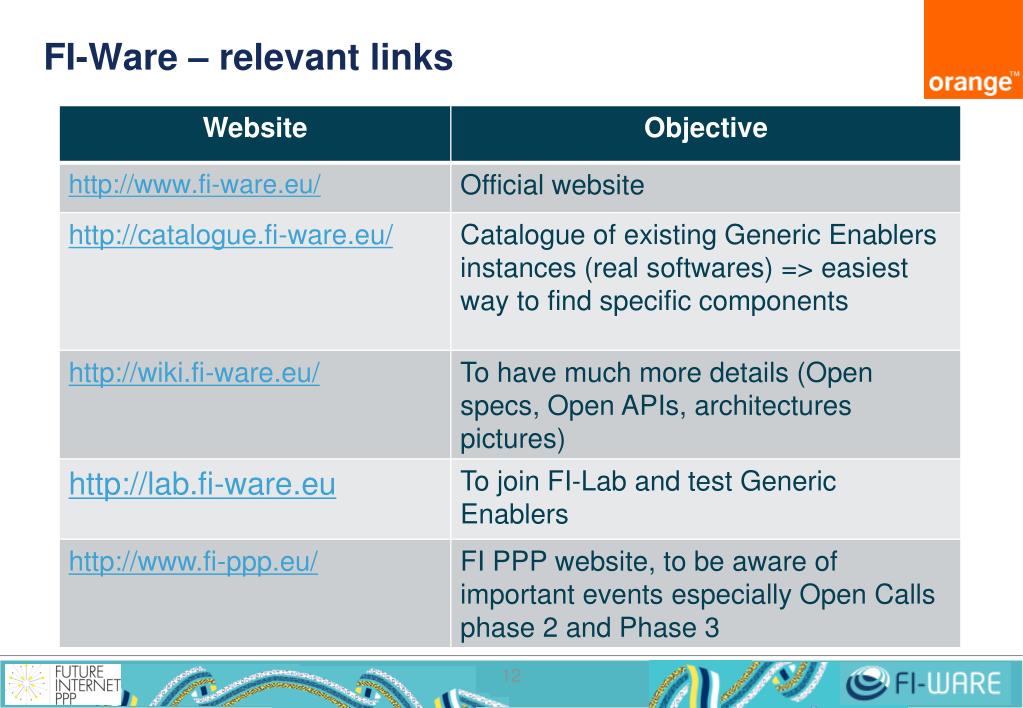 FI-Ware – relevant links

orange™

| Website | Objective |
|---|---|
| http://www.fi-ware.eu/ | Official website |
| http://catalogue.fi-ware.eu/ | Catalogue of existing Generic Enablers instances (real softwares) => easiest way to find specific components |
| http://wiki.fi-ware.eu/ | To have much more details (Open specs, Open APIs, architectures pictures) |
| http://lab.fi-ware.eu | To join FI-Lab and test Generic Enablers |
| http://www.fi-ppp.eu/ | FI PPP website, to be aware of important events especially Open Calls phase 2 and Phase 3 |

FUTURE INTERNET PPP

12

FI-WARE